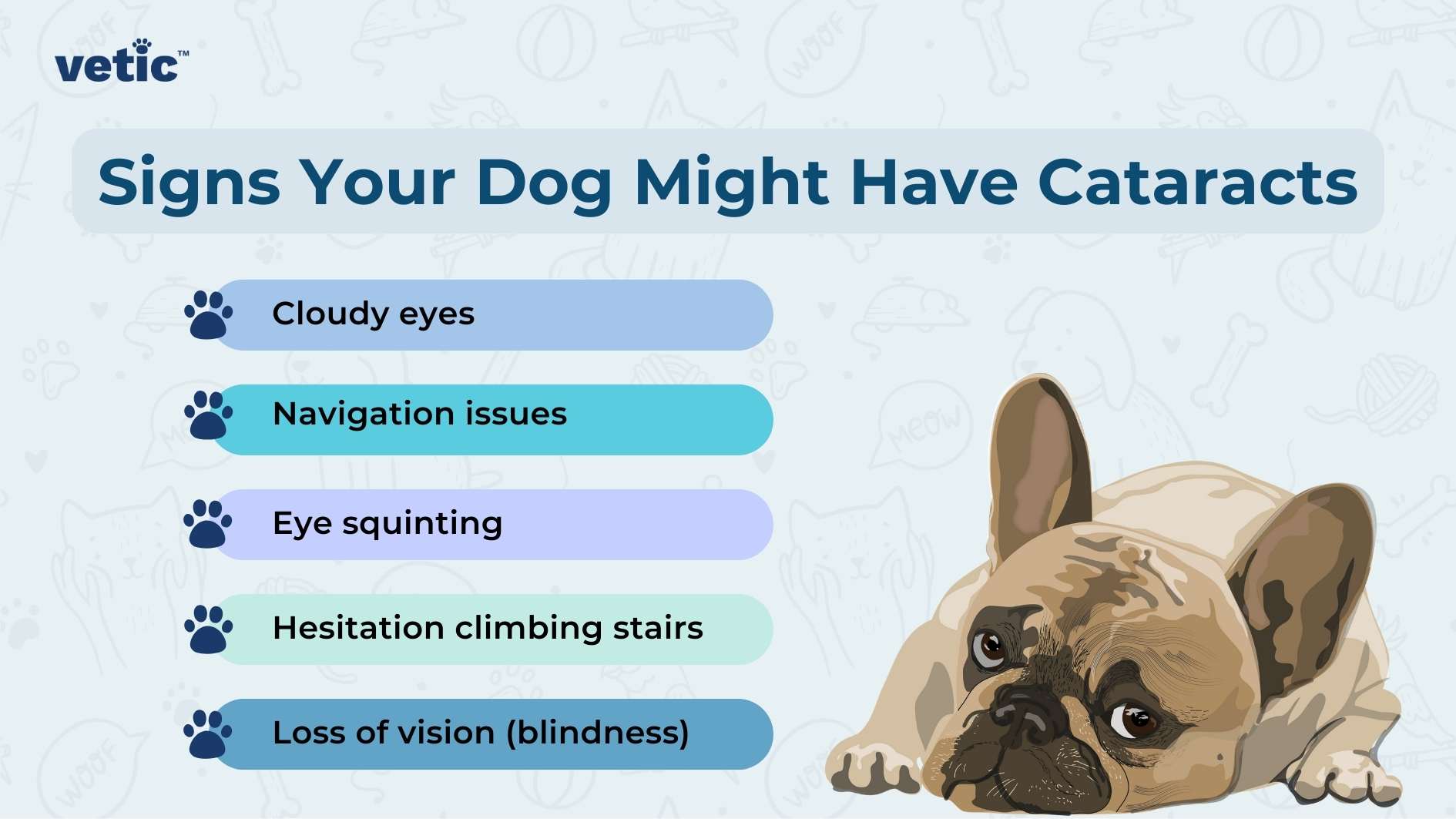 vetic™

Signs Your Dog Might Have Cataracts

Cloudy eyes

Navigation issues

Eye squinting

Hesitation climbing stairs

Loss of vision (blindness)